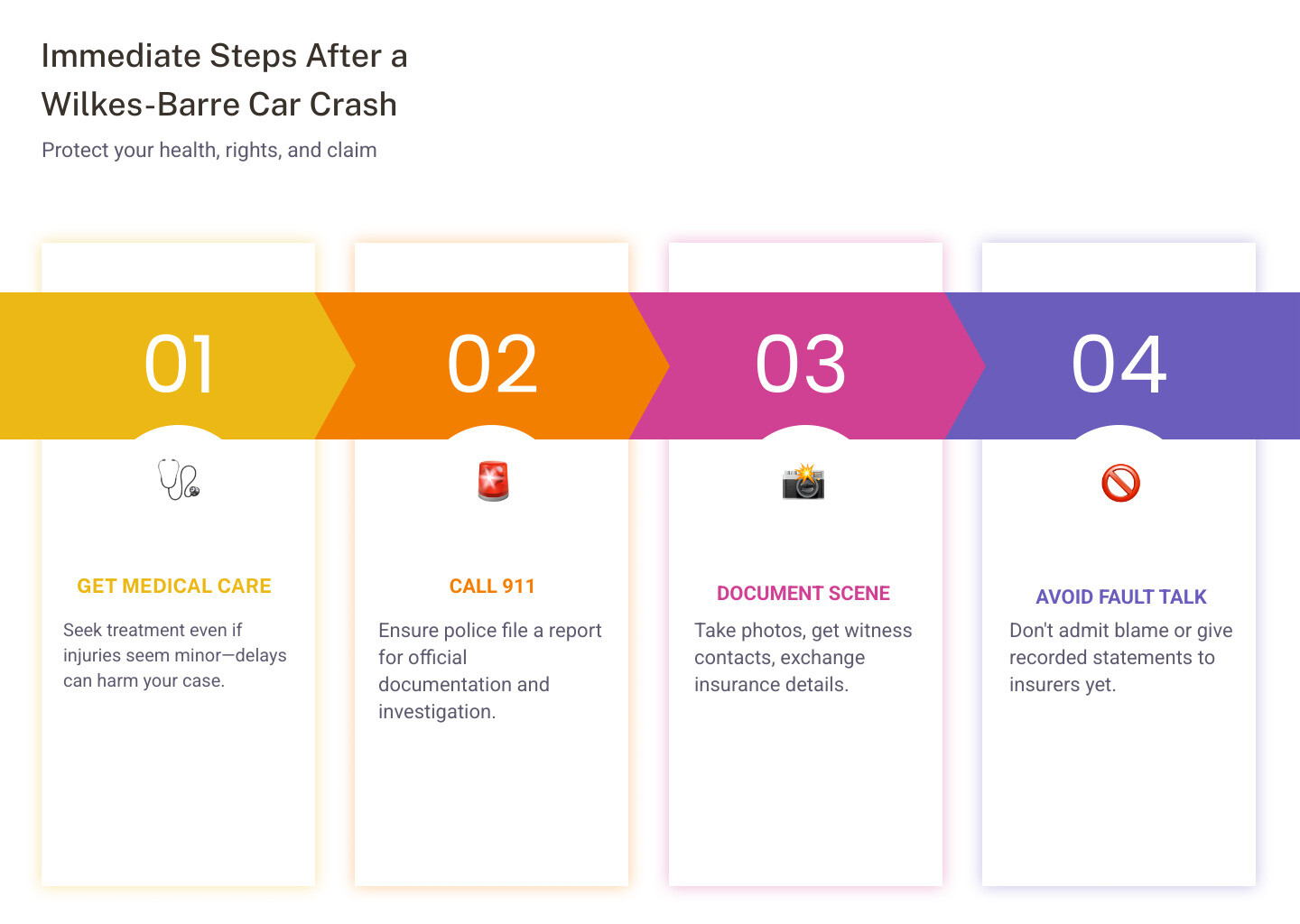 Immediate Steps After a Wilkes-Barre Car Crash

Protect your health, rights, and claim

01

GET MEDICAL CARE

Seek treatment even if injuries seem minor—delays can harm your case.

02

CALL 911

Ensure police file a report for official documentation and investigation.

03

DOCUMENT SCENE

Take photos, get witness contacts, exchange insurance details.

04

AVOID FAULT TALK

Don't admit blame or give recorded statements to insurers yet.